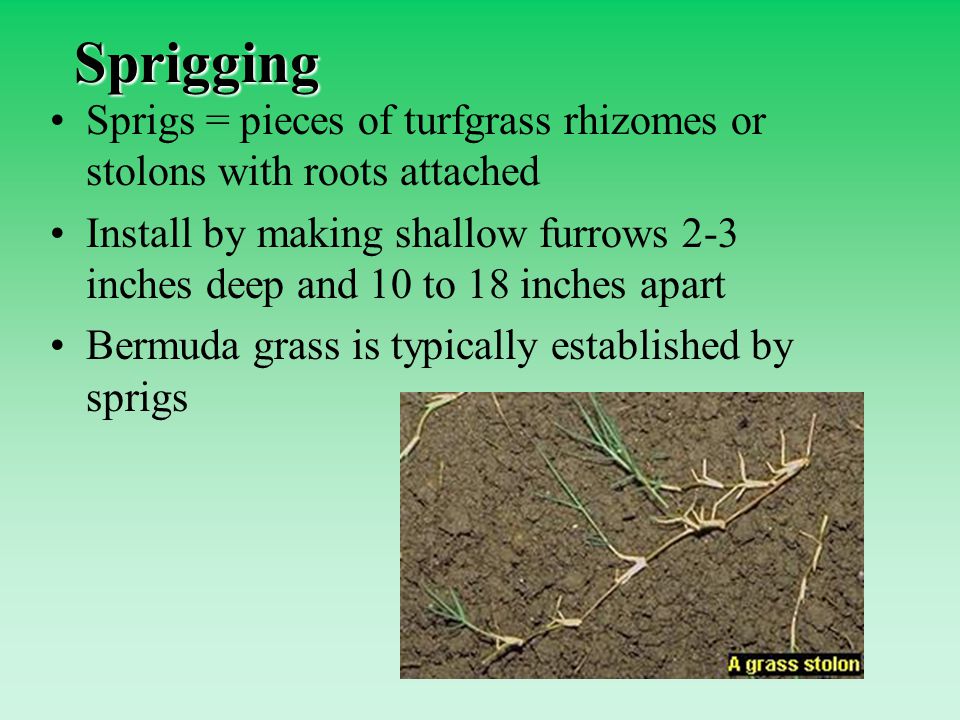 Sprigging

• Sprigs = pieces of turfgrass rhizomes or stolons with roots attached

• Install by making shallow furrows 2-3 inches deep and 10 to 18 inches apart

• Bermuda grass is typically established by sprigs

A grass stolon